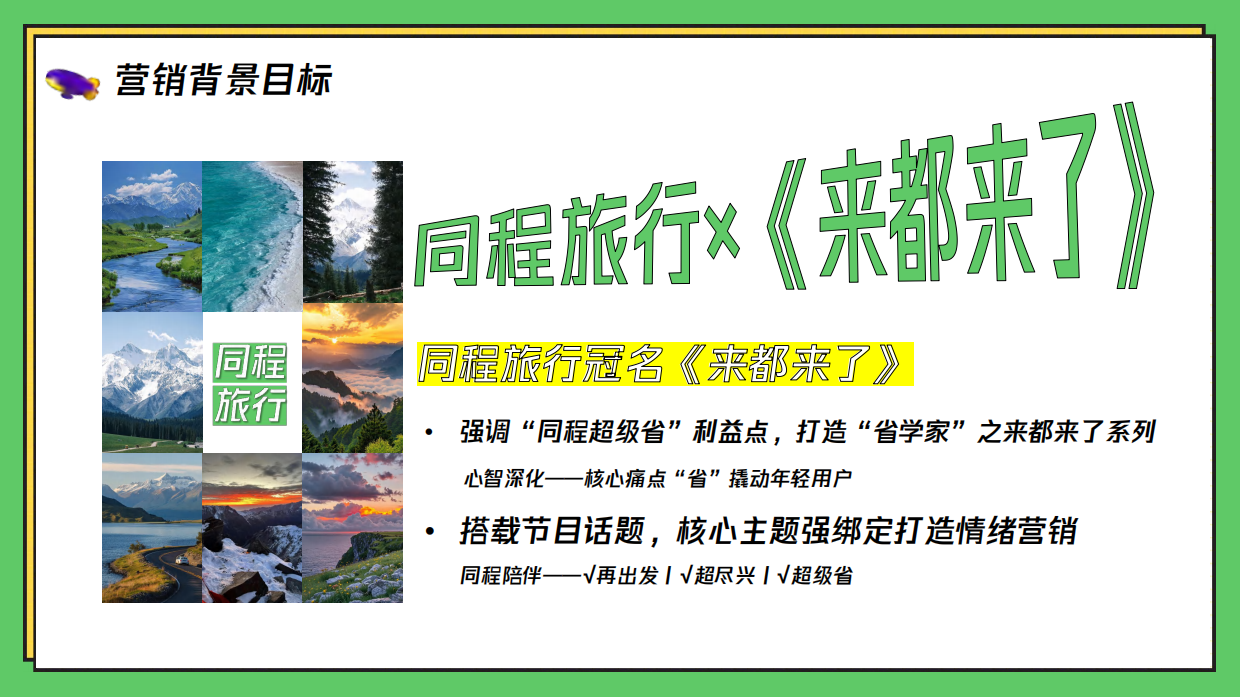 营销背景目标

同程旅行

同程旅行×《来都来了》

同程旅行冠名《来都来了》

• 强调“同程超级省”利益点，打造“省学家”之来都来了系列

心智深化——核心痛点“省”撬动年轻用户

• 搭载节目话题，核心主题强绑定打造情绪营销

同程陪伴——√再出发丨√超尽兴丨√超级省